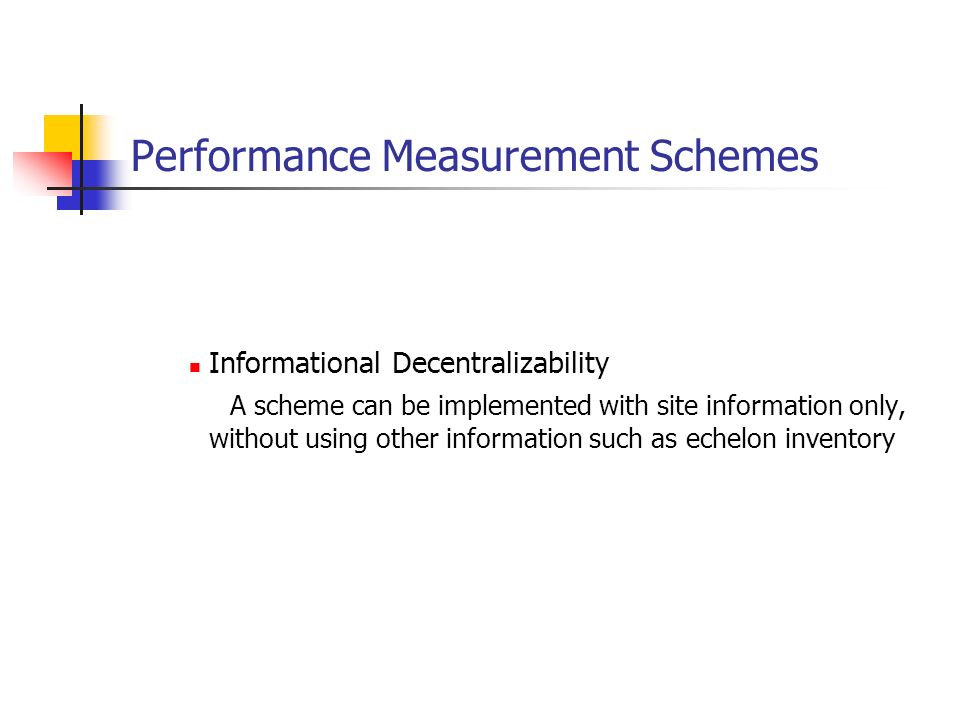 Performance Measurement Schemes

Informational Decentralizability

A scheme can be implemented with site information only, without using other information such as echelon inventory